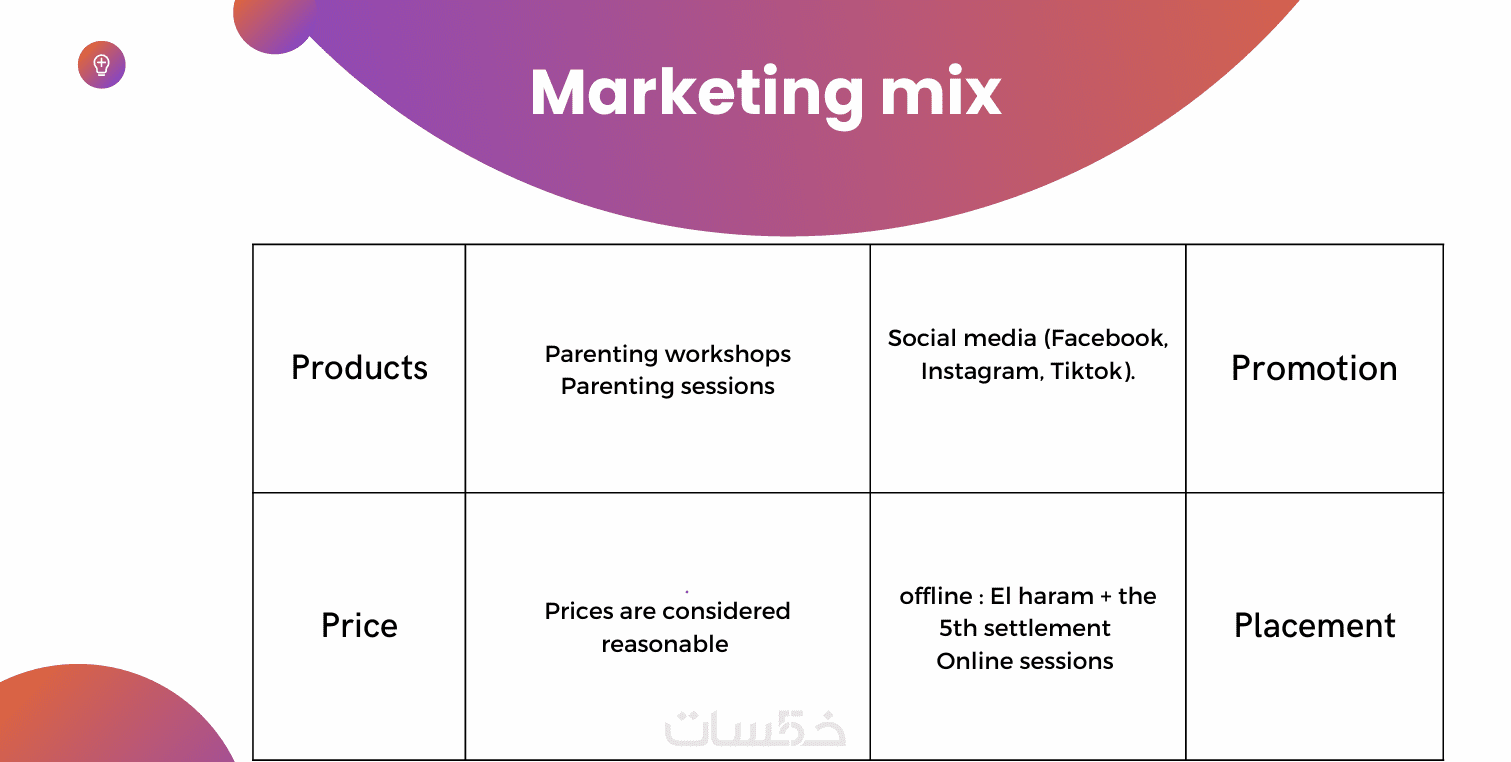 Marketing mix

| Products | Parenting workshops Parenting sessions | Social media (Facebook, Instagram, Tiktok). | Promotion |
|---|---|---|---|
| Price | Prices are considered reasonable | offline : El haram + the 5th settlement Online sessions | Placement |

خمسات